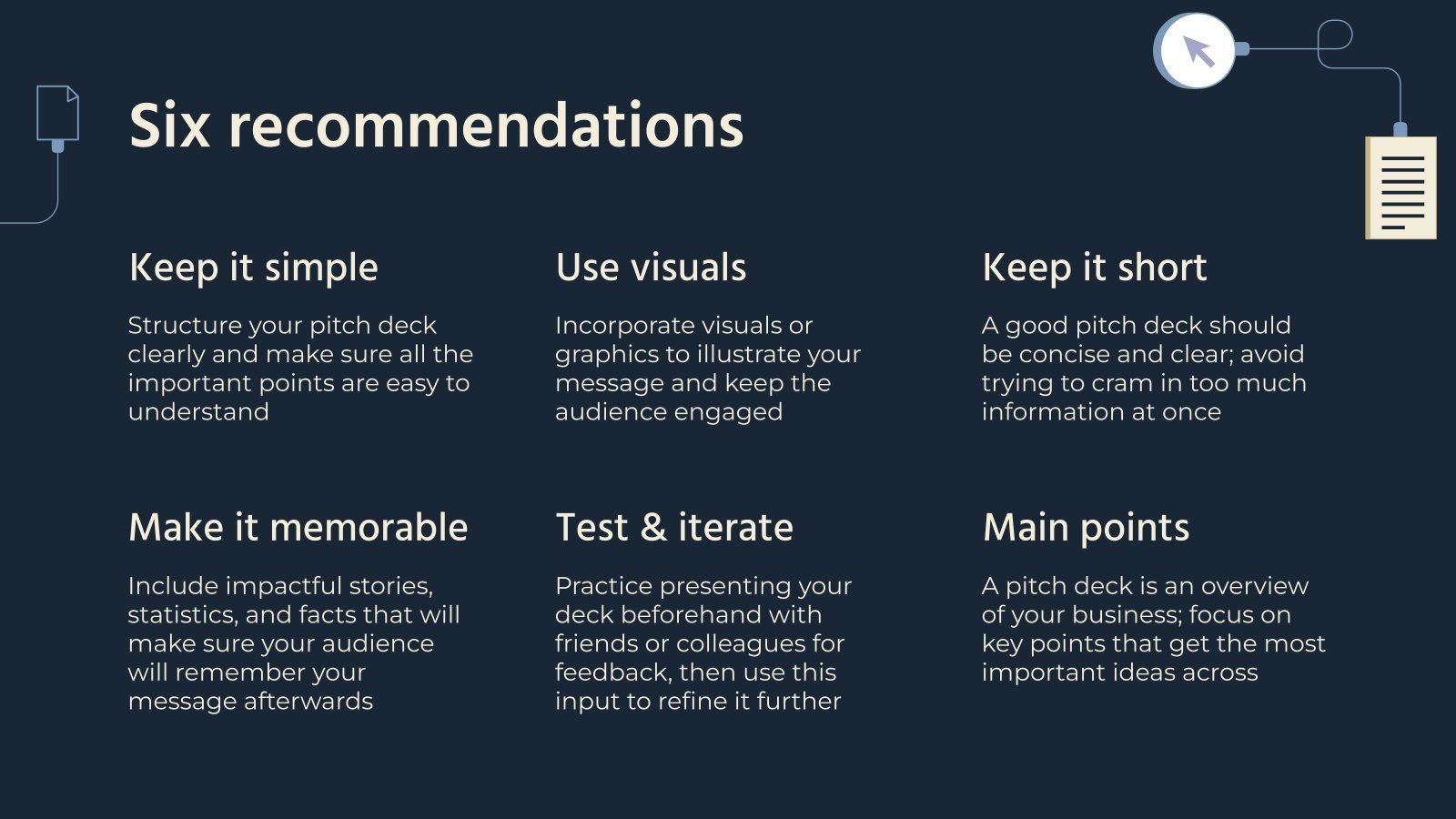 Six recommendations

Keep it simple

Structure your pitch deck clearly and make sure all the important points are easy to understand

Use visuals

Incorporate visuals or graphics to illustrate your message and keep the audience engaged

Keep it short

A good pitch deck should be concise and clear; avoid trying to cram in too much information at once

Make it memorable

Include impactful stories, statistics, and facts that will make sure your audience will remember your message afterwards

Test & iterate

Practice presenting your deck beforehand with friends or colleagues for feedback, then use this input to refine it further

Main points

A pitch deck is an overview of your business; focus on key points that get the most important ideas across